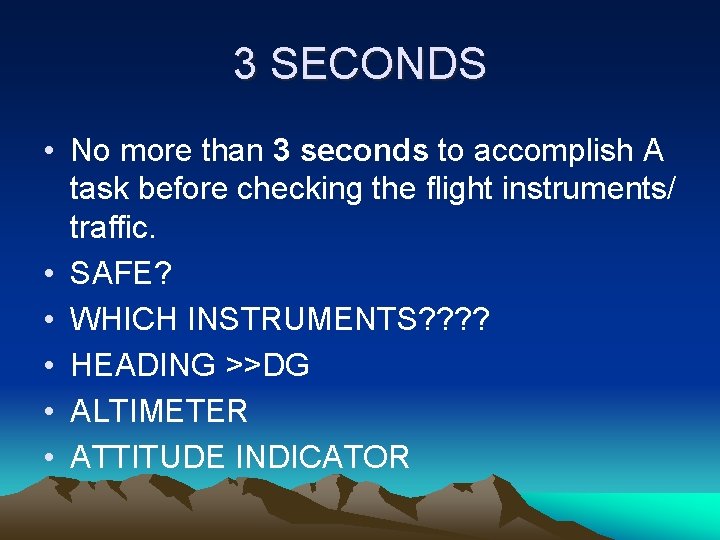 3 SECONDS

• No more than 3 seconds to accomplish A task before checking the flight instruments/ traffic.
• SAFE?
• WHICH INSTRUMENTS????
• HEADING >>DG
• ALTIMETER
• ATTITUDE INDICATOR